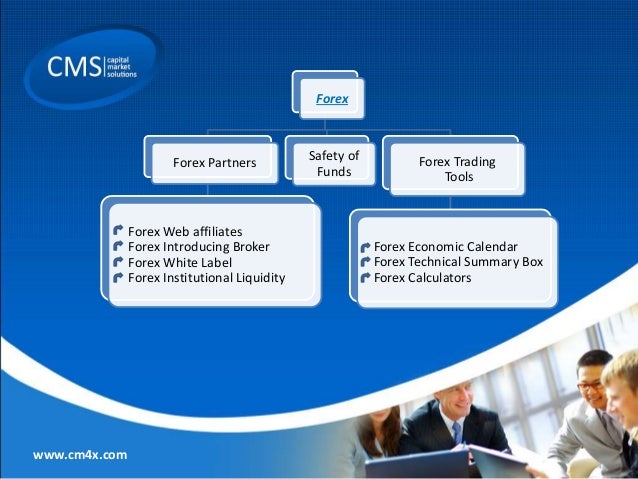 CMS capital market solutions

Forex

Forex Partners

Safety of Funds

Forex Trading Tools

Forex Web affiliates
Forex Introducing Broker
Forex White Label
Forex Institutional Liquidity

Forex Economic Calendar
Forex Technical Summary Box
Forex Calculators

www.cm4x.com